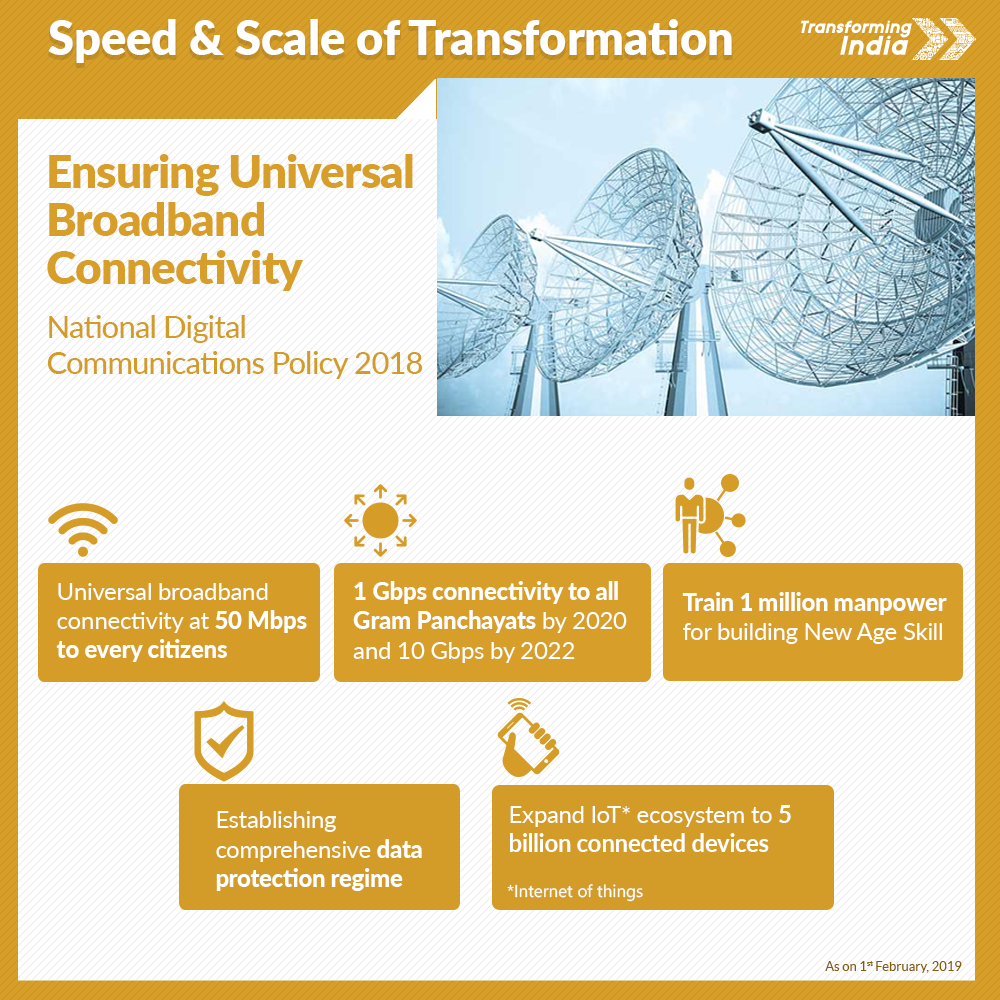 Speed & Scale of Transformation

Transforming India

Ensuring Universal Broadband Connectivity

National Digital Communications Policy 2018

Universal broadband connectivity at 50 Mbps to every citizens

1 Gbps connectivity to all Gram Panchayats by 2020 and 10 Gbps by 2022

Train 1 million manpower for building New Age Skill

Establishing comprehensive data protection regime

Expand IoT* ecosystem to 5 billion connected devices

*Internet of things

As on 1$^{st}$ February, 2019